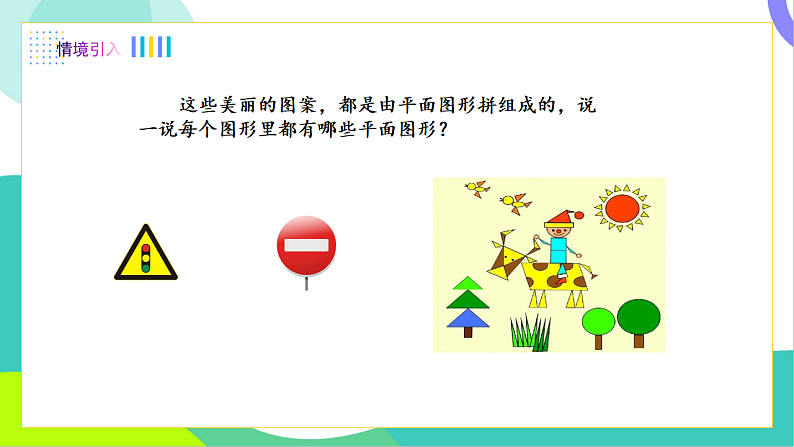 情境引入

这些美丽的图案，都是由平面图形拼组成的，说一说每个图形里都有哪些平面图形？